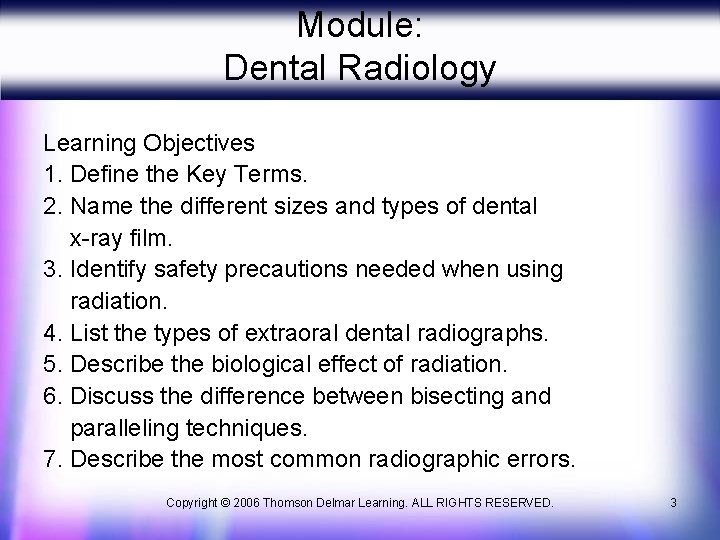 Module:
Dental Radiology

Learning Objectives
1. Define the Key Terms.
2. Name the different sizes and types of dental x-ray film.
3. Identify safety precautions needed when using radiation.
4. List the types of extraoral dental radiographs.
5. Describe the biological effect of radiation.
6. Discuss the difference between bisecting and paralleling techniques.
7. Describe the most common radiographic errors.

Copyright © 2006 Thomson Delmar Learning. ALL RIGHTS RESERVED. 3